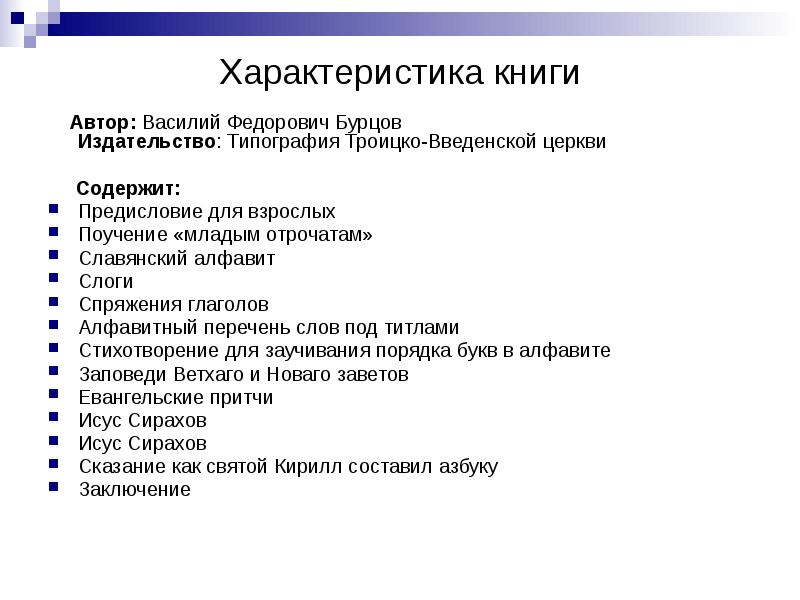 Характеристика книги

Автор: Василий Федорович Бурцов
Издательство: Типография Троицко-Введенской церкви

Содержит:
- Предисловие для взрослых
- Поучение «младым отрочатам»
- Славянский алфавит
- Слоги
- Спряжения глаголов
- Алфавитный перечень слов под титлами
- Стихотворение для заучивания порядка букв в алфавите
- Заповеди Ветхаго и Новаго заветов
- Евангельские притчи
- Исус Сирахов
- Исус Сирахов
- Сказание как святой Кирилл составил азбуку
- Заключение